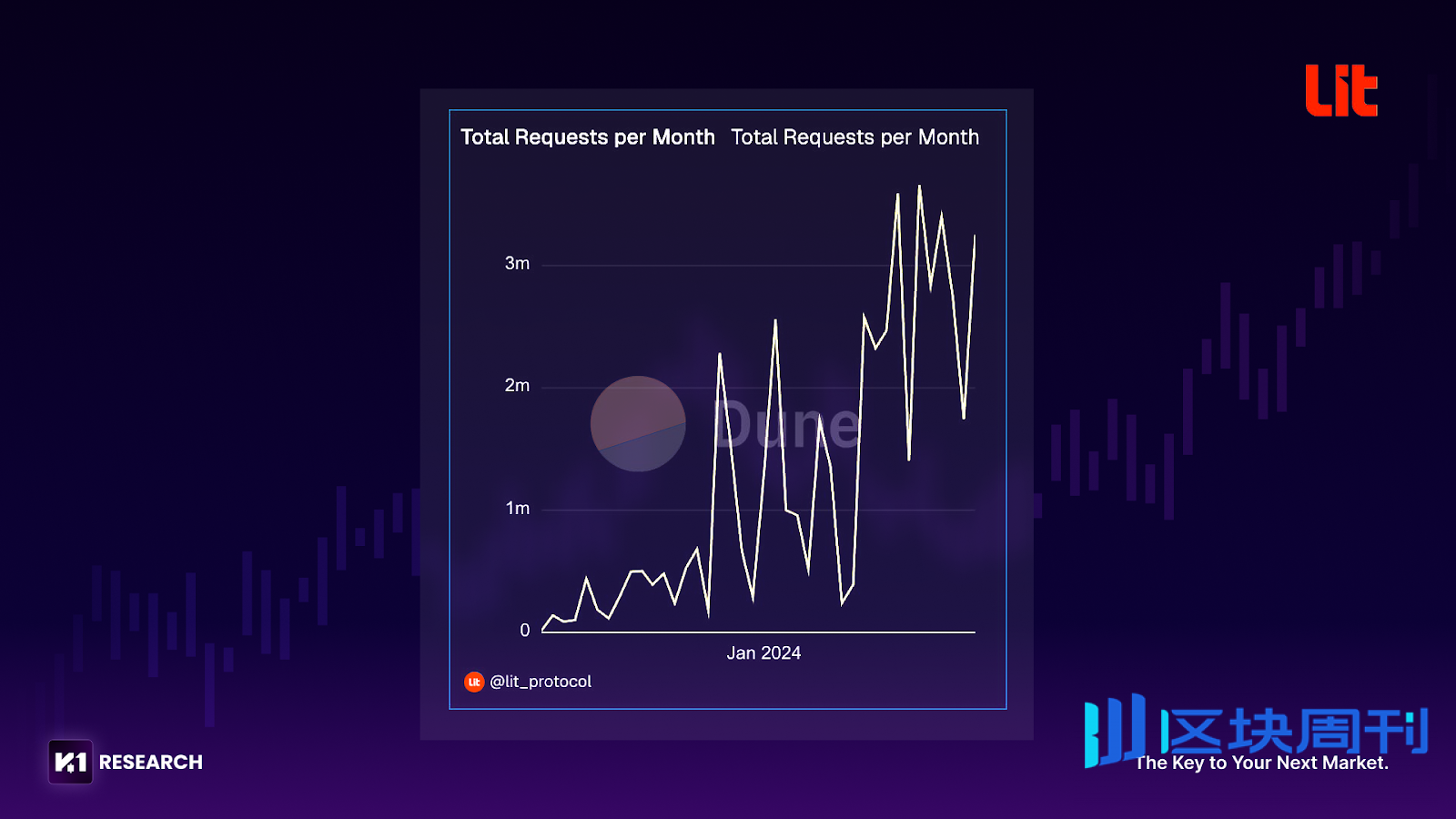 Lit

Total Requests per Month Total Requests per Month

3m

2m

1m

0

Dune

Jan 2024

@lit_protocol

K1 RESEARCH

区块周刊

The Key to Your Next Market.